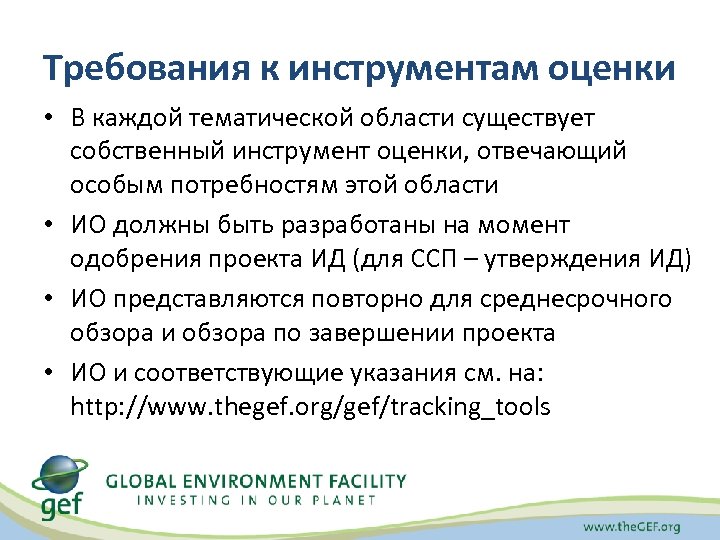 Требования к инструментам оценки

• В каждой тематической области существует собственный инструмент оценки, отвечающий особым потребностям этой области

• ИО должны быть разработаны на момент одобрения проекта ИД (для ССП – утверждения ИД)

• ИО представляются повторно для среднесрочного обзора и обзора по завершении проекта

• ИО и соответствующие указания см. на: http://www.thegef.org/gef/tracking_tools

gef
GLOBAL ENVIRONMENT FACILITY
INVESTING IN OUR PLANET

www.theGEF.org